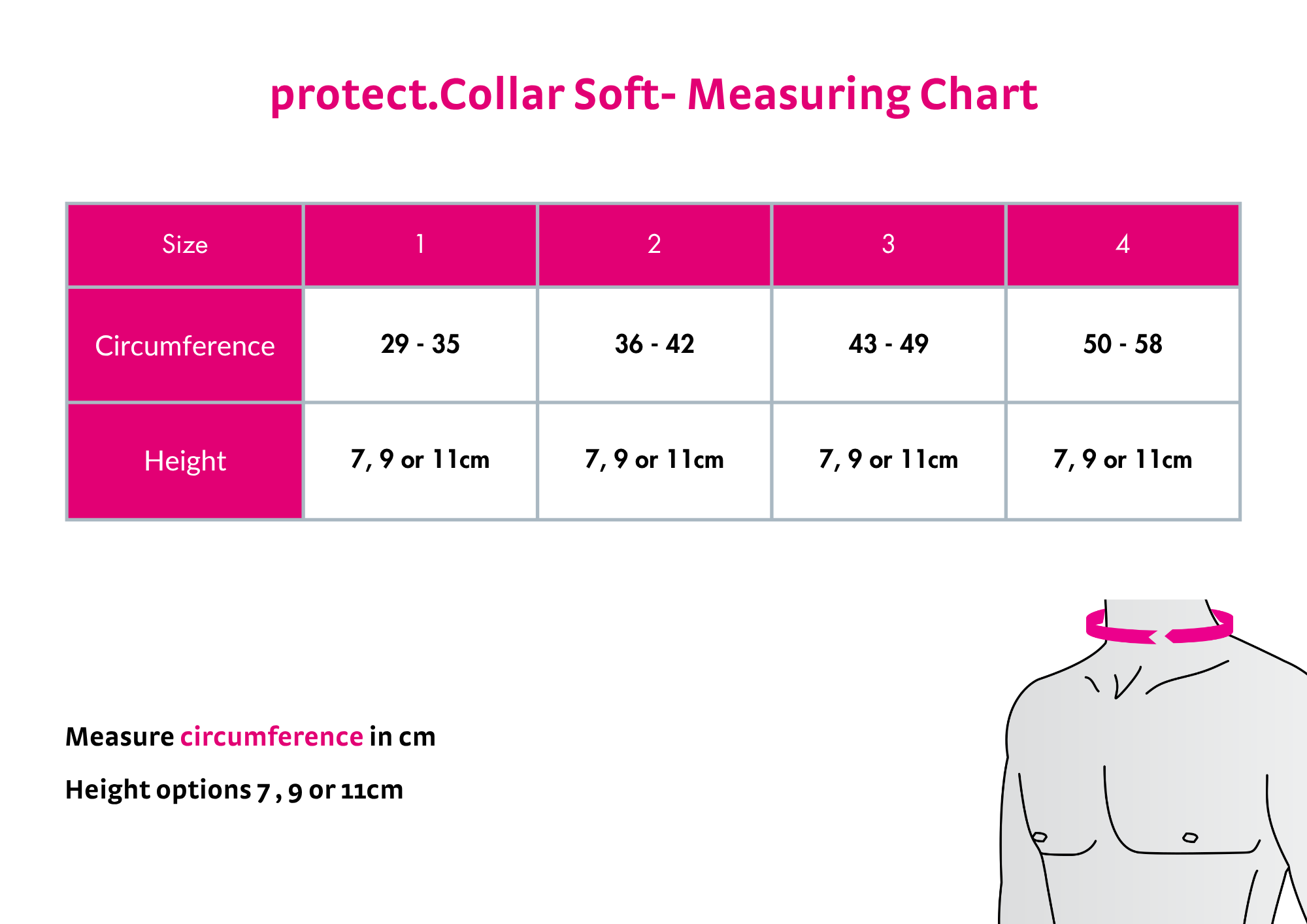 protect.Collar Soft- Measuring Chart

| Size | 1 | 2 | 3 | 4 |
|---|---|---|---|---|
| Circumference | 29 - 35 | 36 - 42 | 43 - 49 | 50 - 58 |
| Height | 7, 9 or 11cm | 7, 9 or 11cm | 7, 9 or 11cm | 7, 9 or 11cm |

Measure circumference in cm

Height options 7 , 9 or 11cm